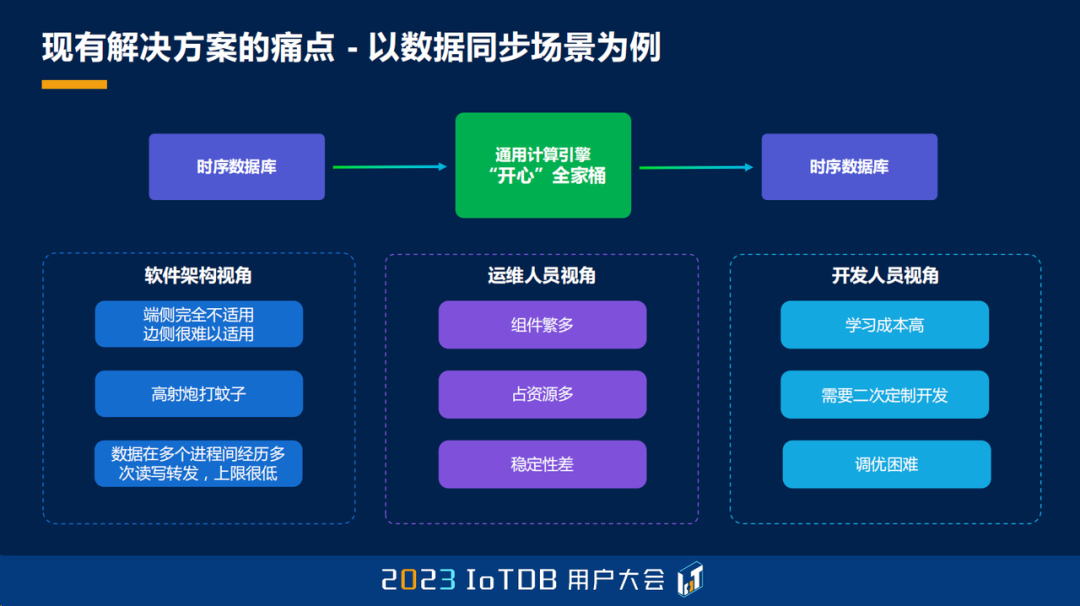 现有解决方案的痛点 - 以数据同步场景为例

时序数据库

通用计算引擎
“开心”全家桶

时序数据库

软件架构视角

端侧完全不适用
边侧很难以适用

高射炮打蚊子

数据在多个进程间经历多次读写转发，上限很低

运维人员视角

组件繁多

占资源多

稳定性差

开发人员视角

学习成本高

需要二次定制开发

调优困难

2023 IoTDB 用户大会